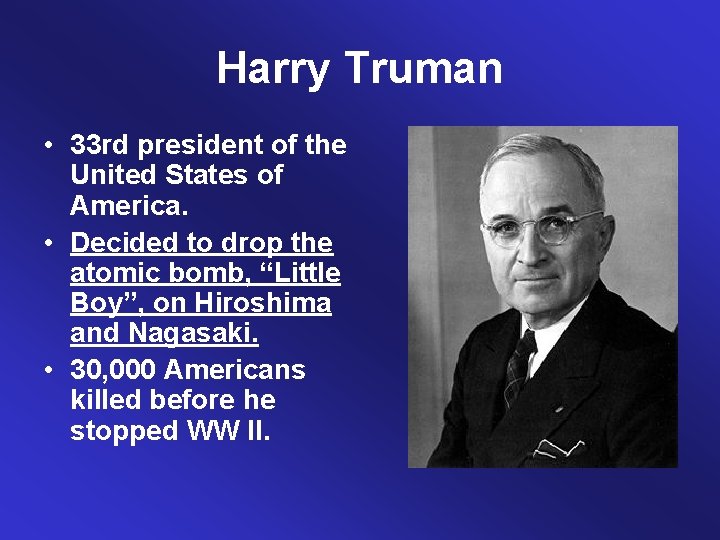 Harry Truman

• 33rd president of the United States of America.
• Decided to drop the atomic bomb, “Little Boy”, on Hiroshima and Nagasaki.
• 30,000 Americans killed before he stopped WW II.